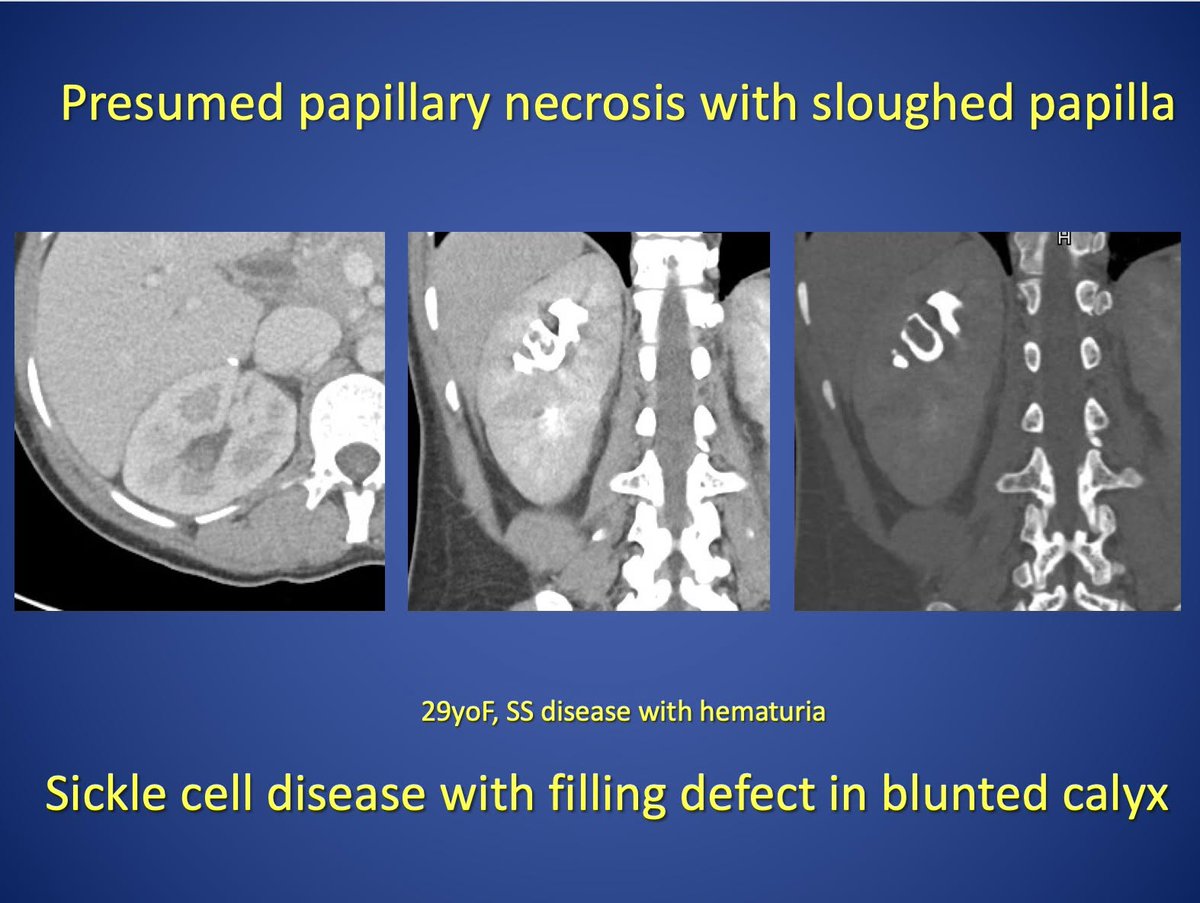 Presumed papillary necrosis with sloughed papilla

H

29yoF, SS disease with hematuria

Sickle cell disease with filling defect in blunted calyx